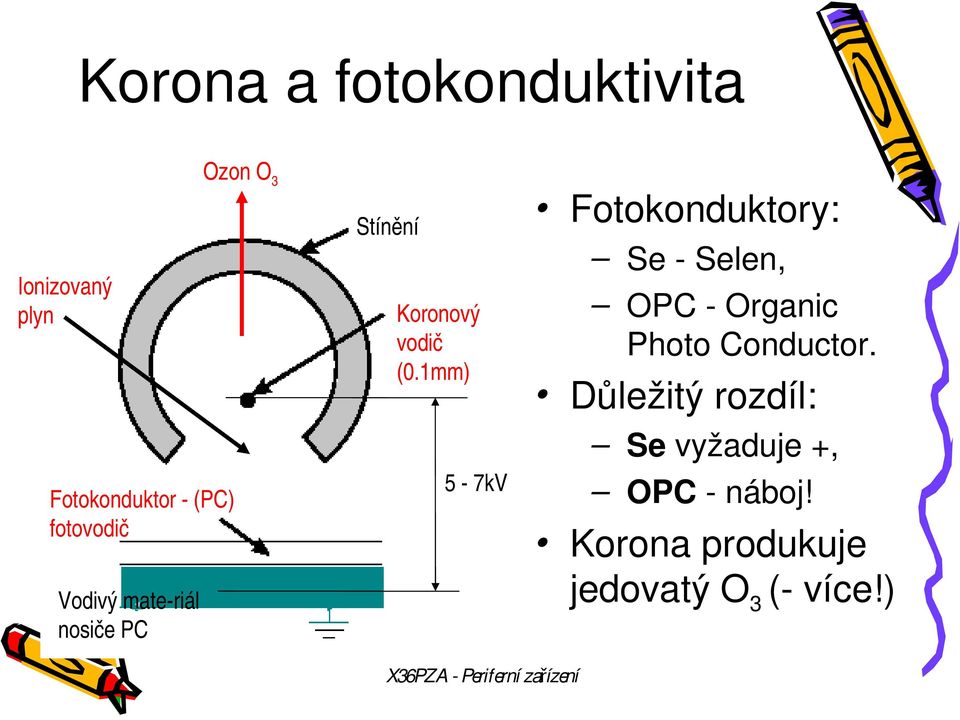 Korona a fotokonduktivita

Ozon $O_3$

Stínění

Ionizovaný plyn

Koronový vodič (0.1mm)

5 - 7kV

Fotokonduktor - (PC) fotovodič

Vodivý mate-riál nosiče PC

• Fotokonduktory:
– Se - Selen,
– OPC - Organic Photo Conductor.
• Důležitý rozdíl:
– **Se** vyžaduje +,
– **OPC** - náboj!
• Korona produkuje jedovatý $O_3$ (- více!)

X36PZA - Periferní zařízení